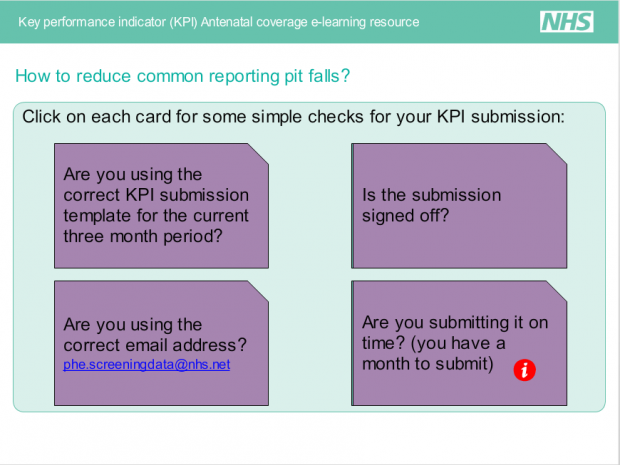 Key performance indicator (KPI) Antenatal coverage e-learning resource

NHS

How to reduce common reporting pit falls?

Click on each card for some simple checks for your KPI submission:

Are you using the correct KPI submission template for the current three month period?

Is the submission signed off?

Are you using the correct email address?
phe.screeningdata@nhs.net

Are you submitting it on time? (you have a month to submit)

i